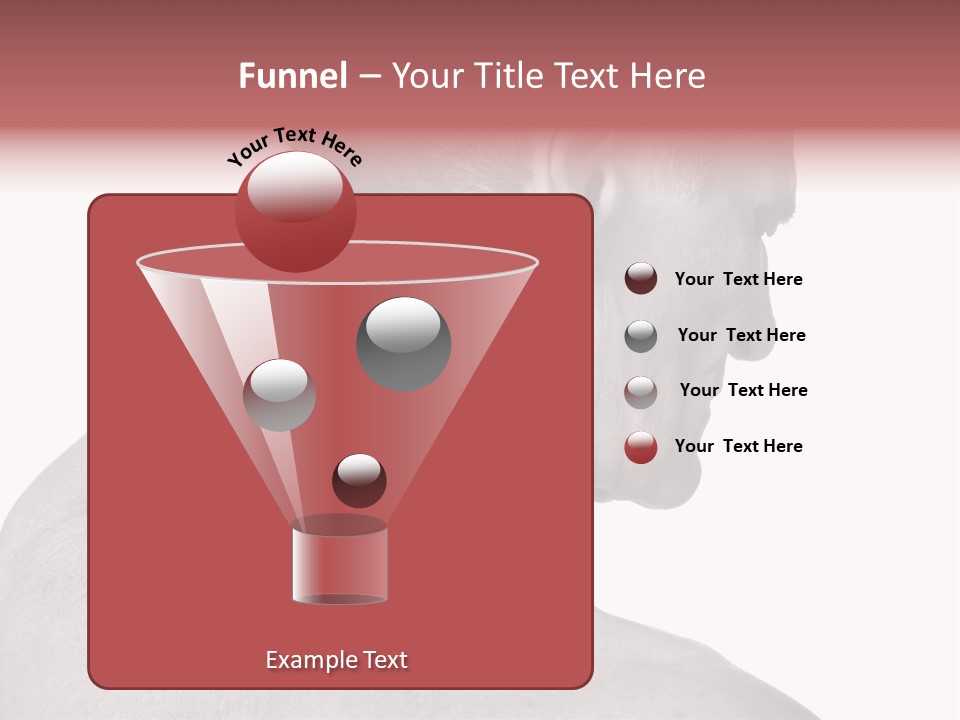 Funnel – Your Title Text Here

Your Text Here

Your Text Here

Your Text Here

Your Text Here

Your Text Here

Example Text